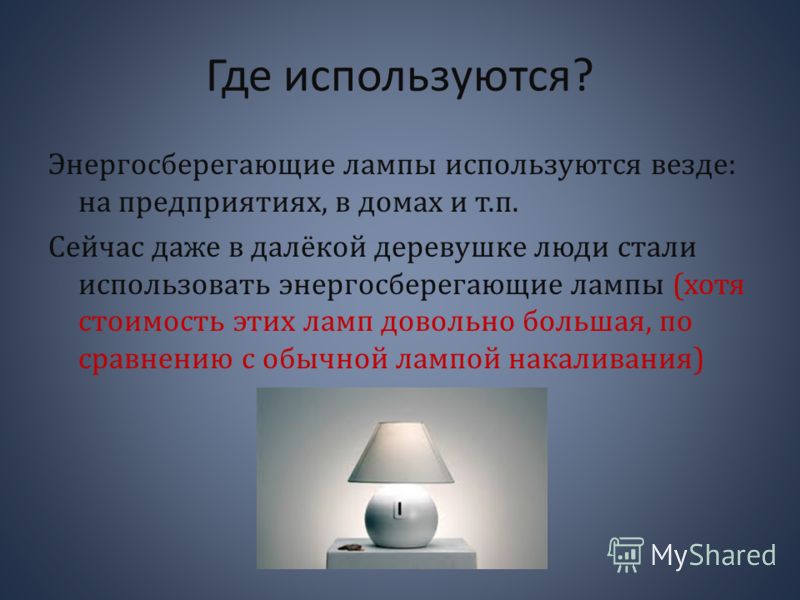 Где используются?

Энергосберегающие лампы используются везде: на предприятиях, в домах и т.п.

Сейчас даже в далёкой деревушке люди стали использовать энергосберегающие лампы (хотя стоимость этих ламп довольно большая, по сравнению с обычной лампой накаливания)

MyShared